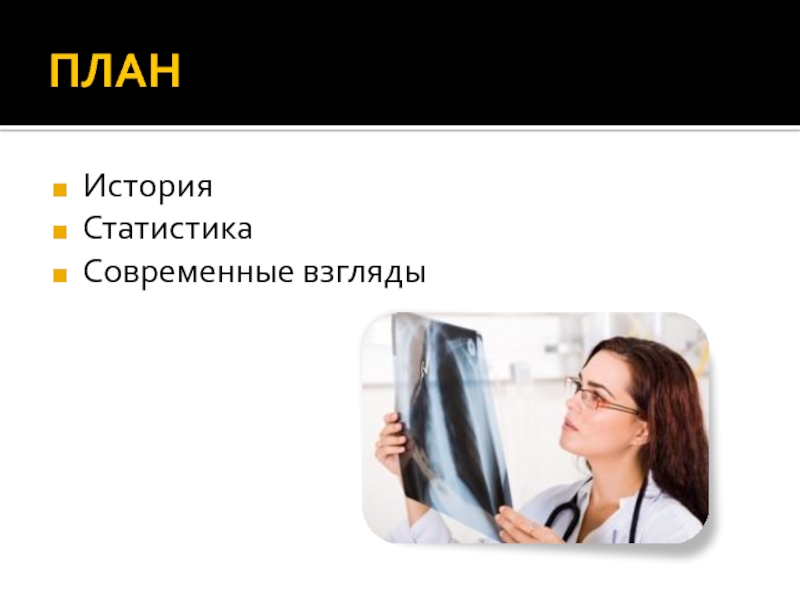 ПЛАН

- История
- Статистика
- Современные взгляды